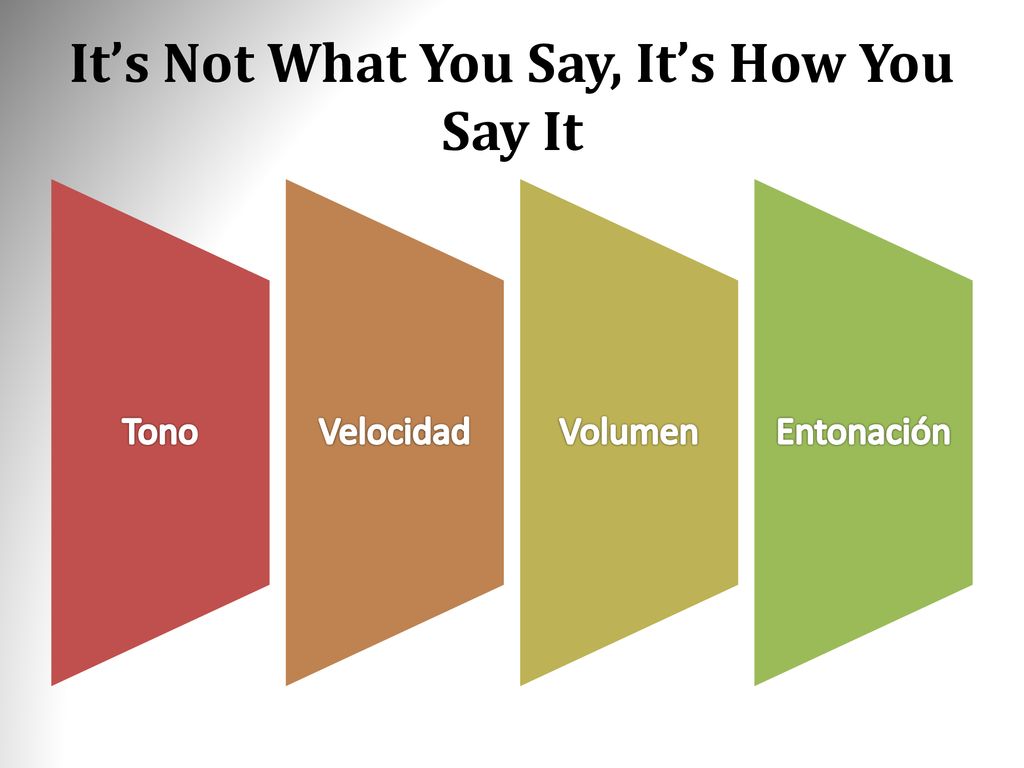 It’s Not What You Say, It’s How You Say It

Tono

Velocidad

Volumen

Entonación